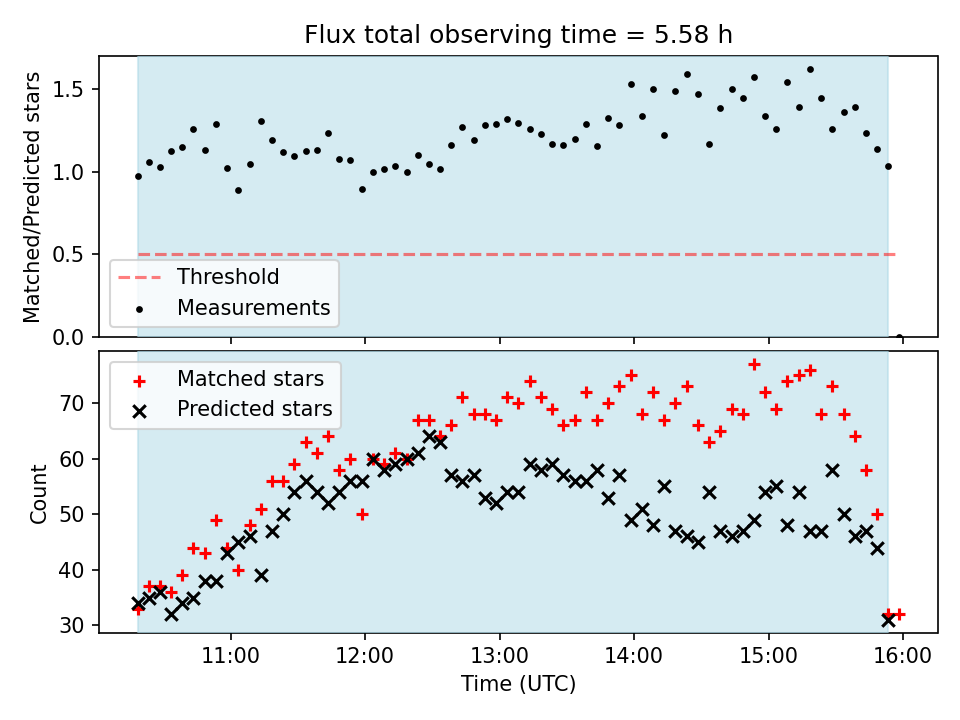 Flux total observing time = 5.58 h

Matched/Predicted stars

1.5
1.0
0.5
0.0

Threshold
Measurements

Matched stars
Predicted stars

Count

70
60
50
40
30

11:00
12:00
13:00
14:00
15:00
16:00

Time (UTC)